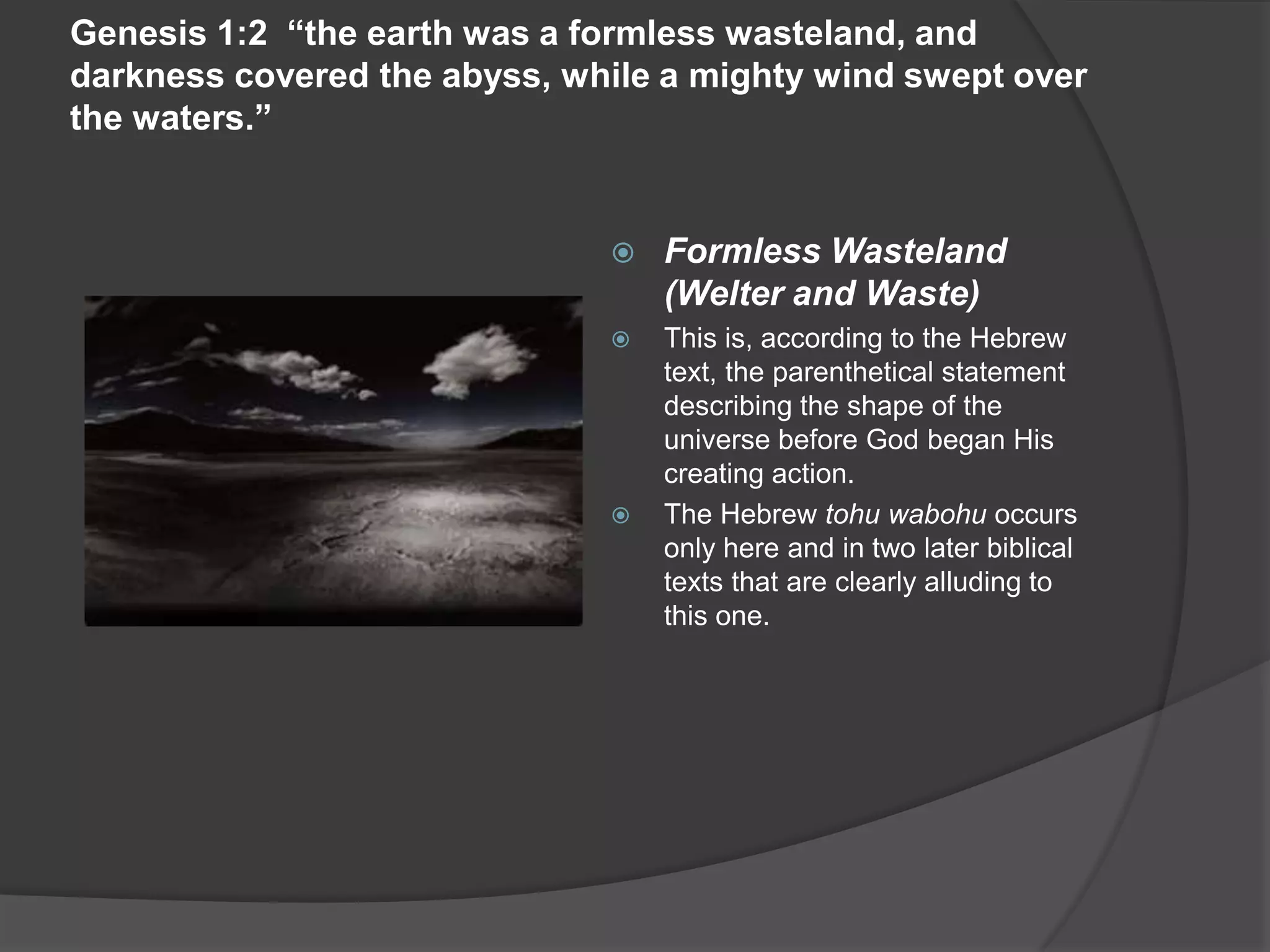 Genesis 1:2 “the earth was a formless wasteland, and darkness covered the abyss, while a mighty wind swept over the waters.”

Formless Wasteland (Welter and Waste)

This is, according to the Hebrew text, the parenthetical statement describing the shape of the universe before God began His creating action.

The Hebrew tohu wabohu occurs only here and in two later biblical texts that are clearly alluding to this one.